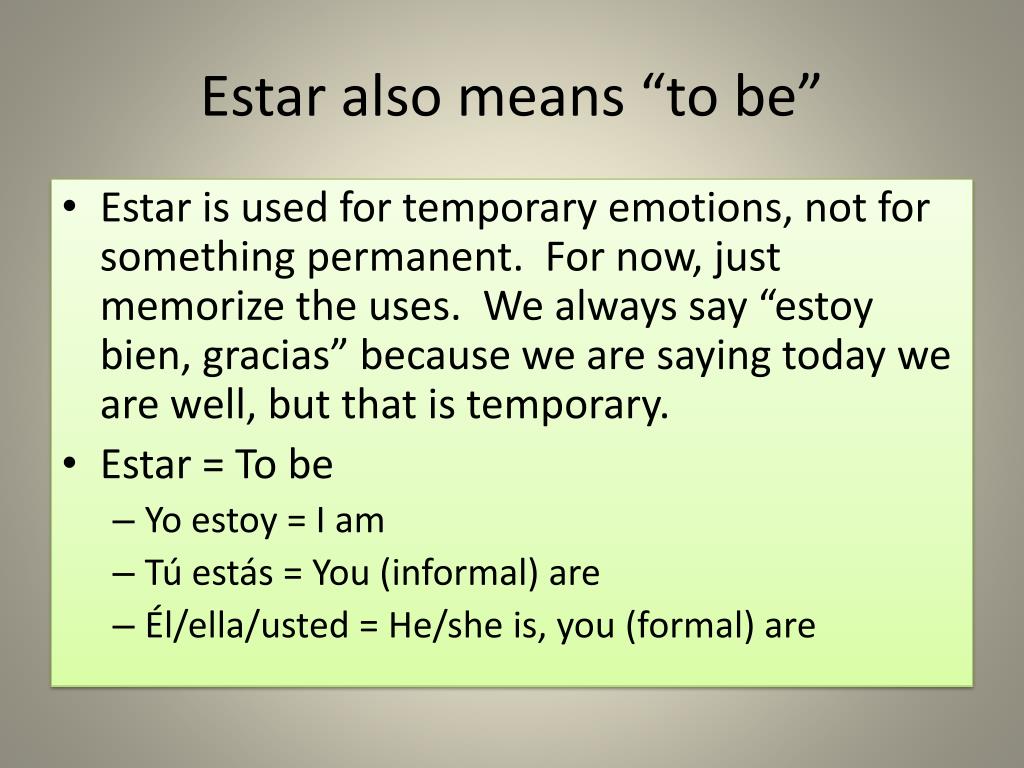 Estar also means “to be”

• Estar is used for temporary emotions, not for something permanent. For now, just memorize the uses. We always say “estoy bien, gracias” because we are saying today we are well, but that is temporary.

• Estar = To be
– Yo estoy = I am
– Tú estás = You (informal) are
– Él/ella/usted = He/she is, you (formal) are